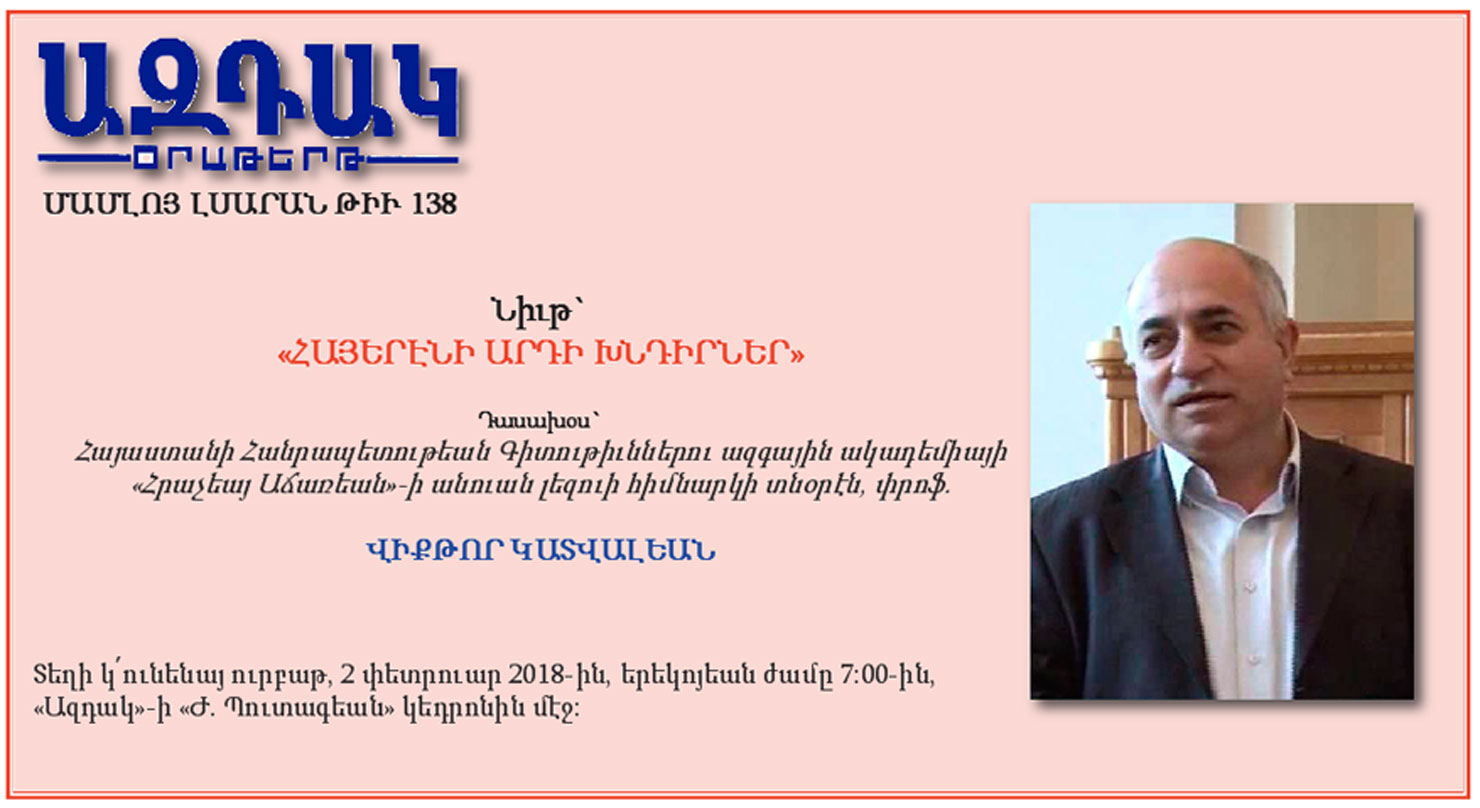 ԱԶԴԱԿ
ՕՐԱԹԵՐԹ
ՄԱՄԼՈՅ ԼՍԱՐԱՆ ԹԻՒ 138

Նիւթ՝
«ՀԱՅԵՐԷՆԻ ԱՐԴԻ ԽՆԴԻՐՆԵՐ»

Դասախօս՝
Հայաստանի Հանրապետութեան Գիտութիւններու ազգային ակադեմիայի «Հրաչեայ Աճառեան»-ի անուան լեզուի հիմնարկի տնօրէն, փրոֆ.

ՎԻՔԹՈՐ ԿԱՏՎԱԼԵԱՆ

Տեղի կ՛ունենայ ուրբաթ, 2 փետրուար 2018-ին, երեկոյեան ժամը 7:00-ին, «Ազդակ»-ի «Ժ. Պուտագեան» կեդրոնին մէջ: